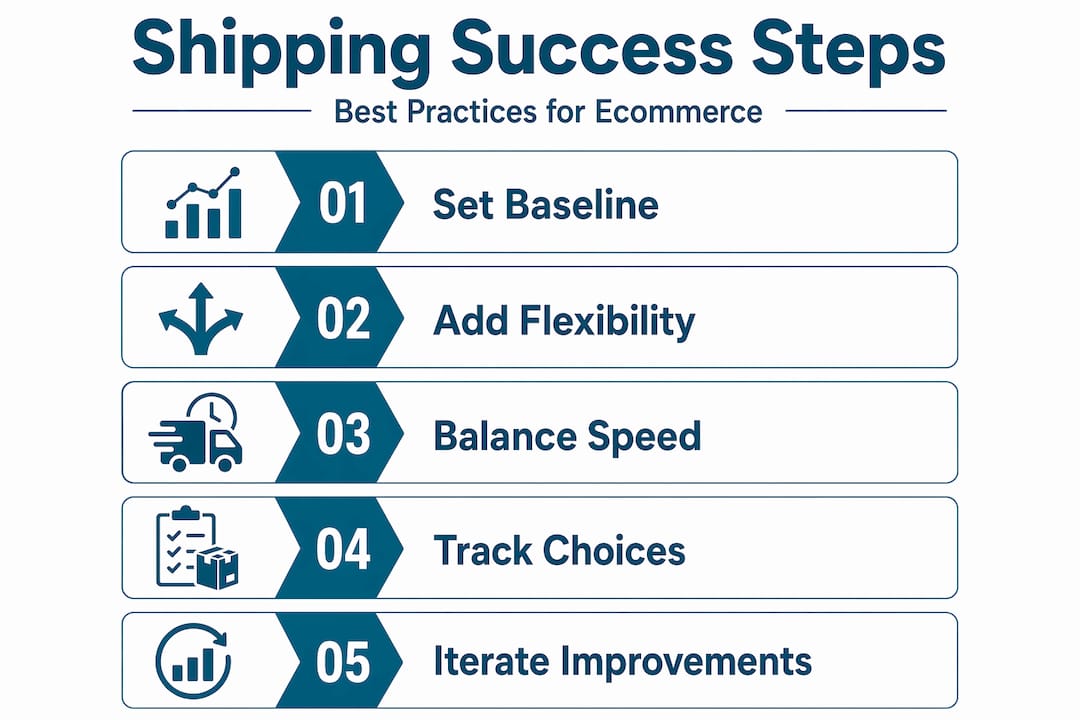 Shipping Success Steps

Best Practices for Ecommerce

01 Set Baseline

02 Add Flexibility

03 Balance Speed

04 Track Choices

05 Iterate Improvements